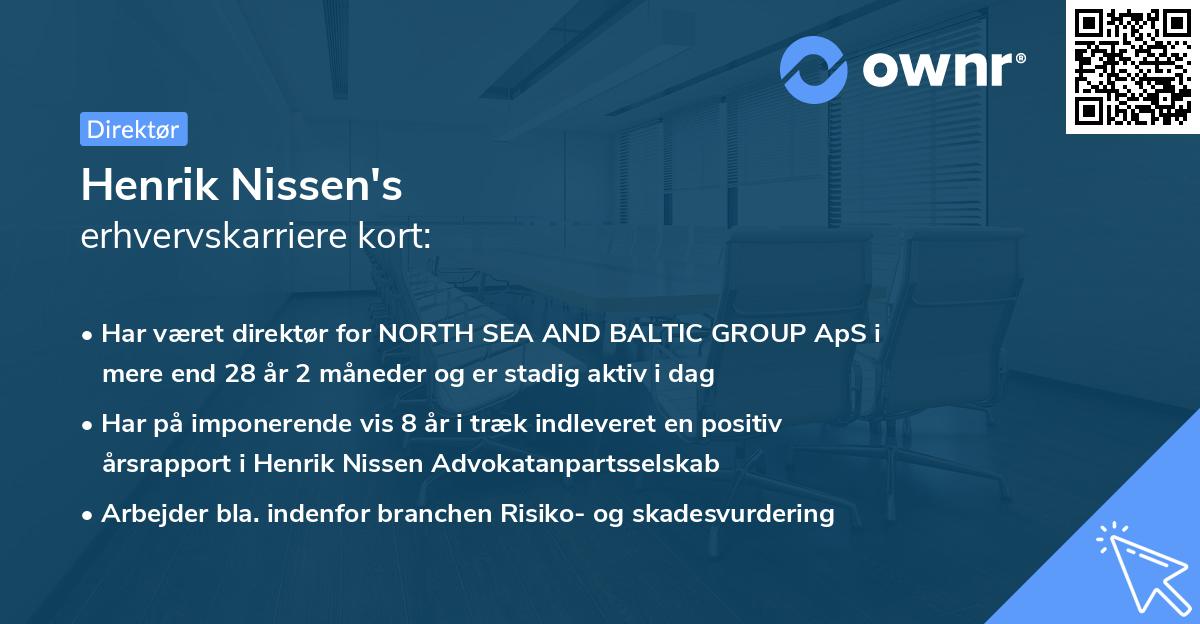 ownr®

Direktør

Henrik Nissen's
erhvervskarriere kort:

• Har været direktør for NORTH SEA AND BALTIC GROUP ApS i mere end 28 år 2 måneder og er stadig aktiv i dag
• Har på imponerende vis 8 år i træk indleveret en positiv årsrapport i Henrik Nissen Advokatanpartsselskab
• Arbejder bla. indenfor branchen Risiko- og skadesvurdering